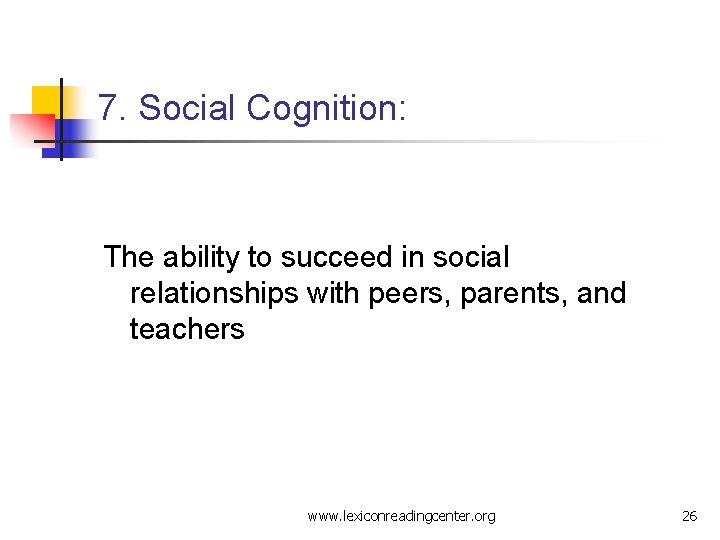 7. Social Cognition:

The ability to succeed in social relationships with peers, parents, and teachers

www.lexiconreadingcenter.org

26